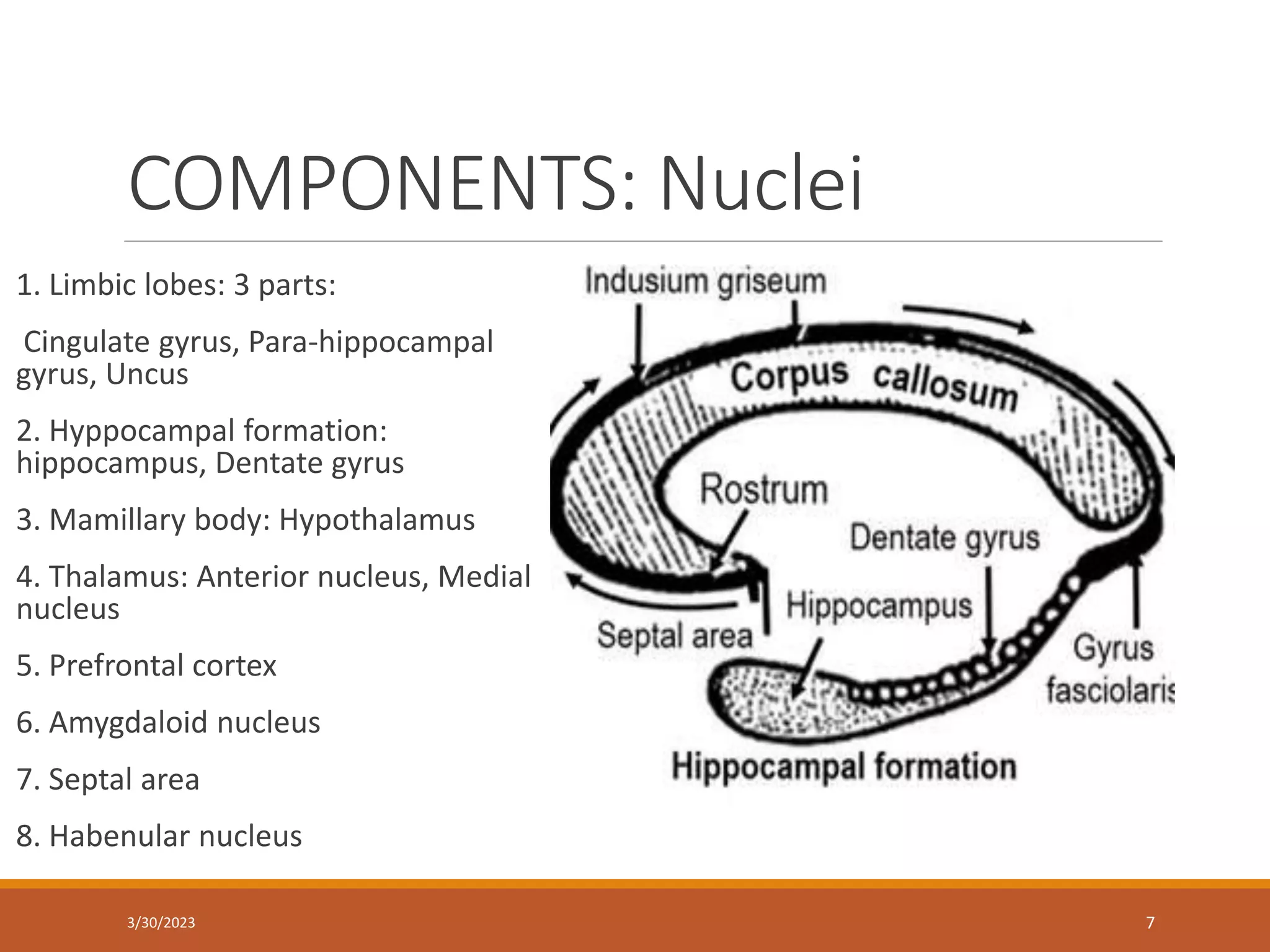 COMPONENTS: Nuclei

1. Limbic lobes: 3 parts:

Cingulate gyrus, Para-hippocampal gyrus, Uncus

2. Hyppocampal formation: hippocampus, Dentate gyrus

3. Mamillary body: Hypothalamus

4. Thalamus: Anterior nucleus, Medial nucleus

5. Prefrontal cortex

6. Amygdaloid nucleus

7. Septal area

8. Habenular nucleus

Indusium griseum
Corpus callosum
Rostrum
Dentate gyrus
Hippocampus
Septal area
Gyrus fasciolaris
Hippocampal formation

3/30/2023

7